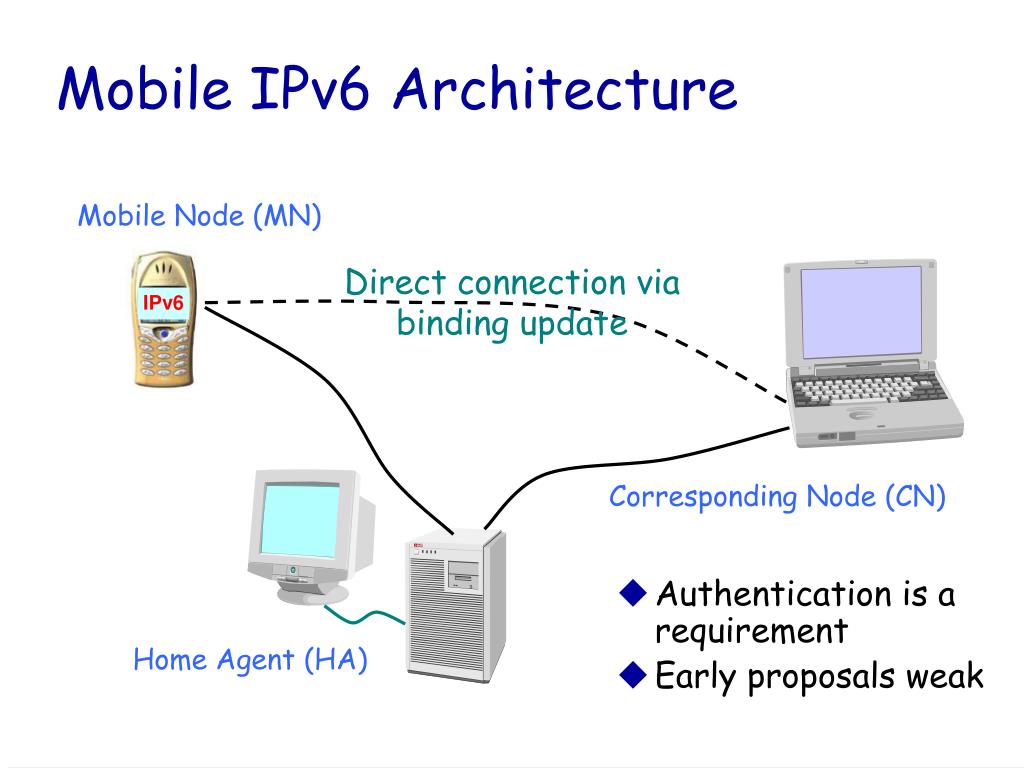 Mobile IPv6 Architecture

Mobile Node (MN)

IPv6

Direct connection via binding update

Corresponding Node (CN)

Home Agent (HA)

◆ Authentication is a requirement
◆ Early proposals weak